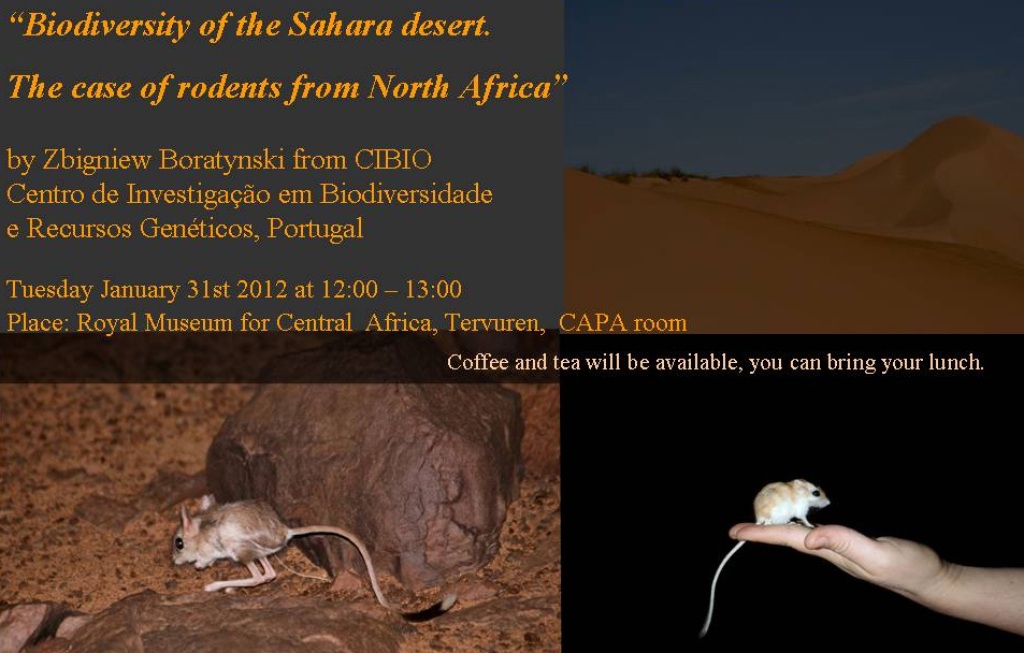 “Biodiversity of the Sahara desert.

The case of rodents from North Africa”

by Zbigniew Boratynski from CIBIO
Centro de Investigação em Biodiversidade e Recursos Genéticos, Portugal

Tuesday January 31st 2012 at 12:00 – 13:00
Place: Royal Museum for Central Africa, Tervuren, CAPA room

Coffee and tea will be available, you can bring your lunch.